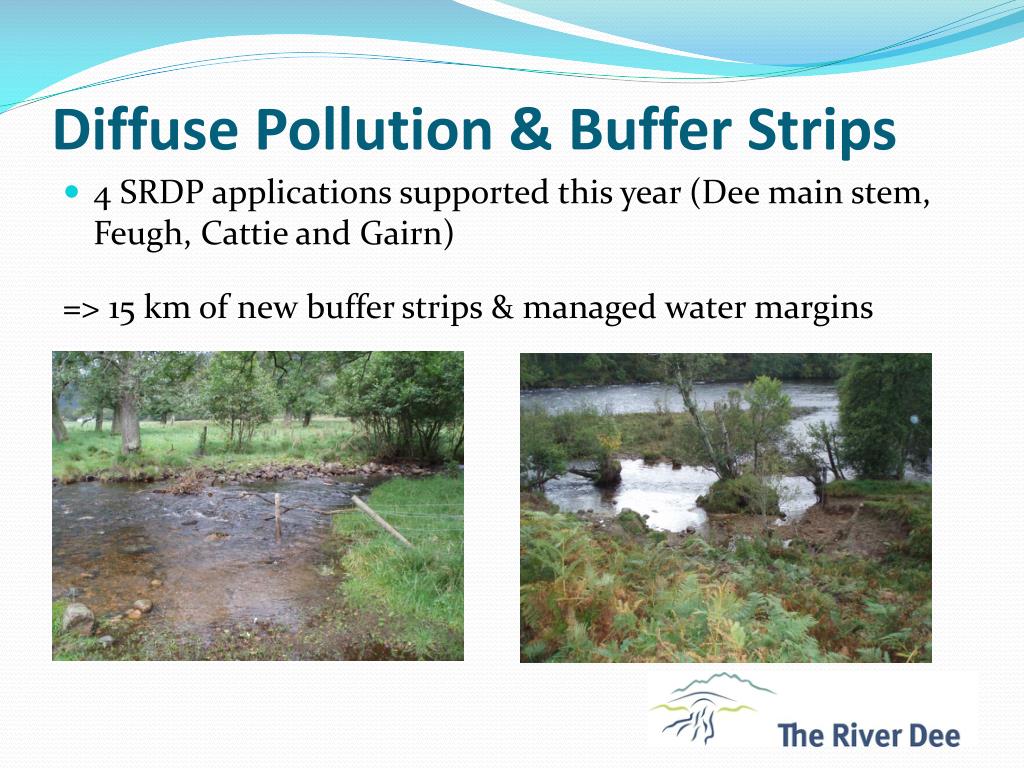 Diffuse Pollution & Buffer Strips

4 SRDP applications supported this year (Dee main stem, Feugh, Cattie and Gairn)

=> 15 km of new buffer strips & managed water margins

The River Dee